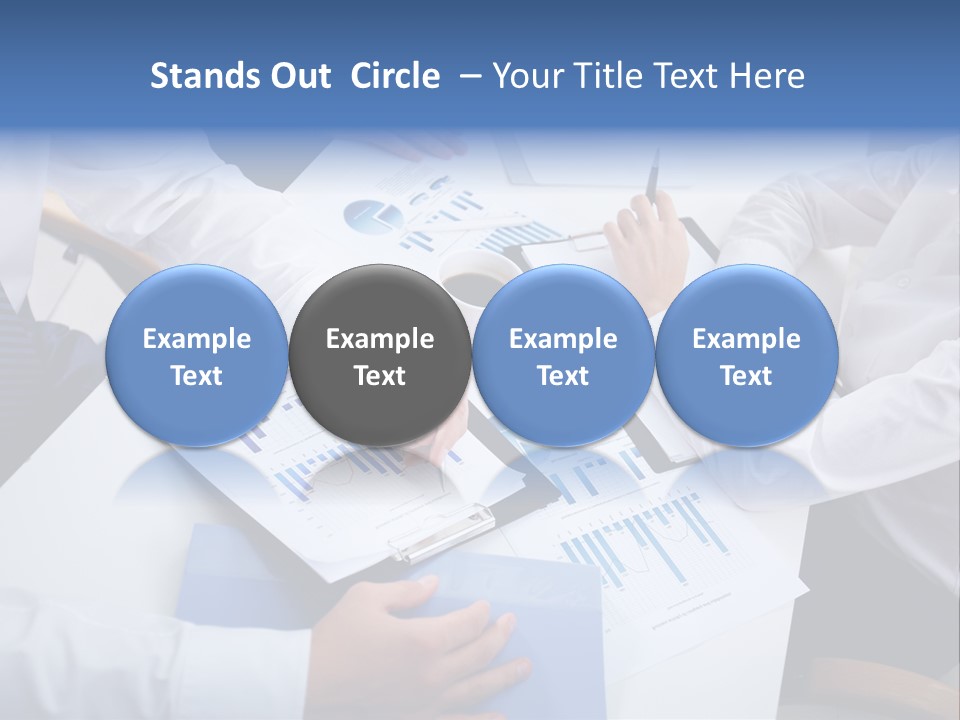 Stands Out Circle – Your Title Text Here

Example Text

Example Text

Example Text

Example Text